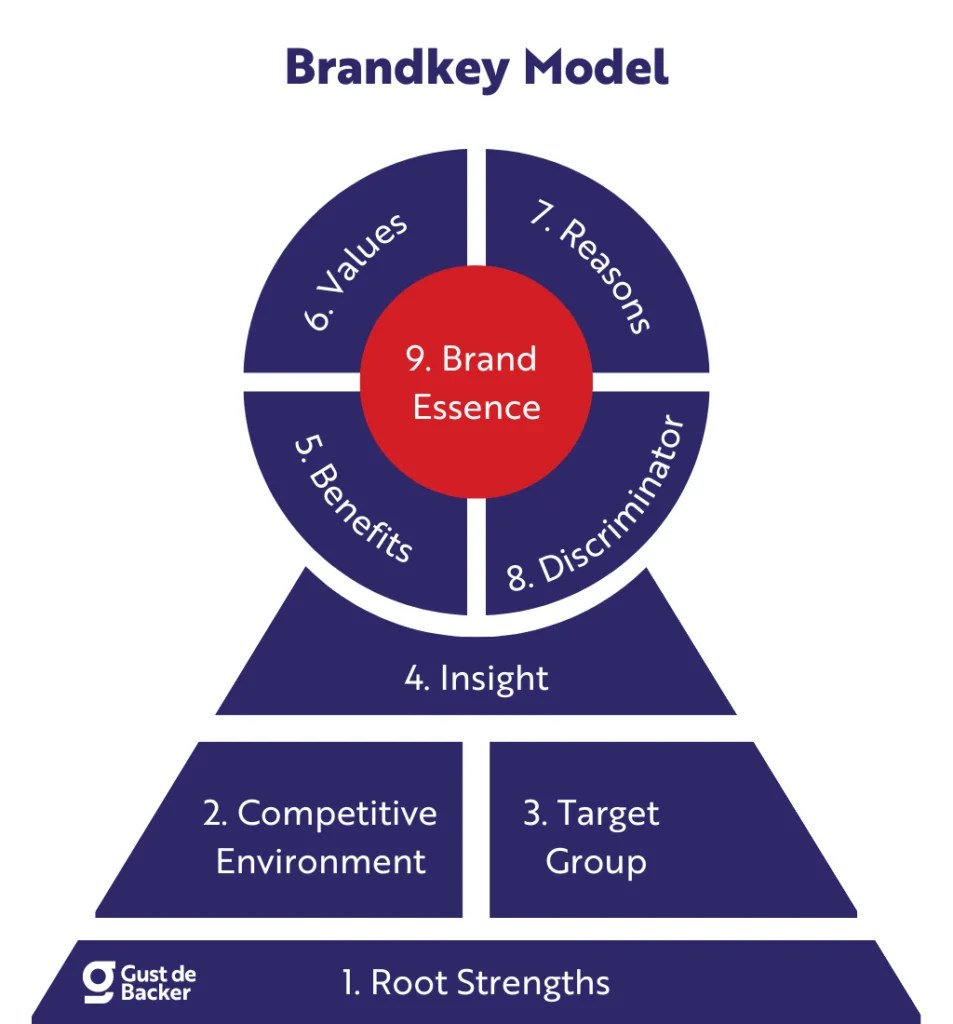 Brandkey Model

6. Values

7. Reasons

9. Brand Essence

5. Benefits

8. Discriminator

4. Insight

2. Competitive Environment

3. Target Group

Gust de Backer

1. Root Strengths